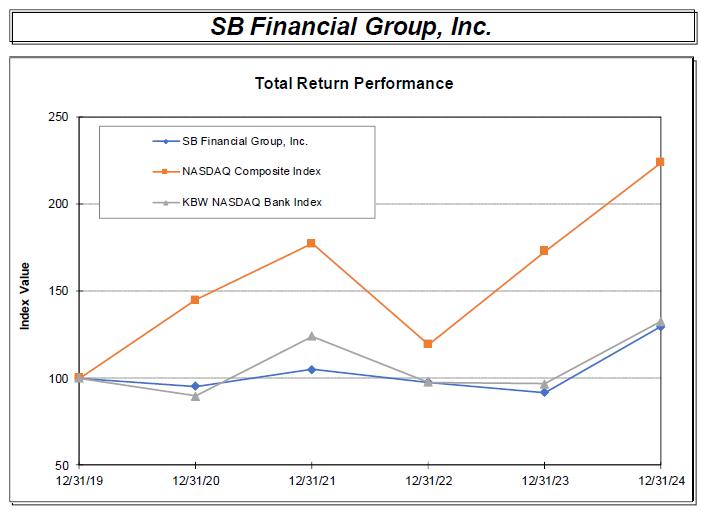 SB Financial Group, Inc.

Total Return Performance

SB Financial Group, Inc.
NASDAQ Composite Index
KBW NASDAQ Bank Index

Index Value

250
200
150
100
50

12/31/19
12/31/20
12/31/21
12/31/22
12/31/23
12/31/24